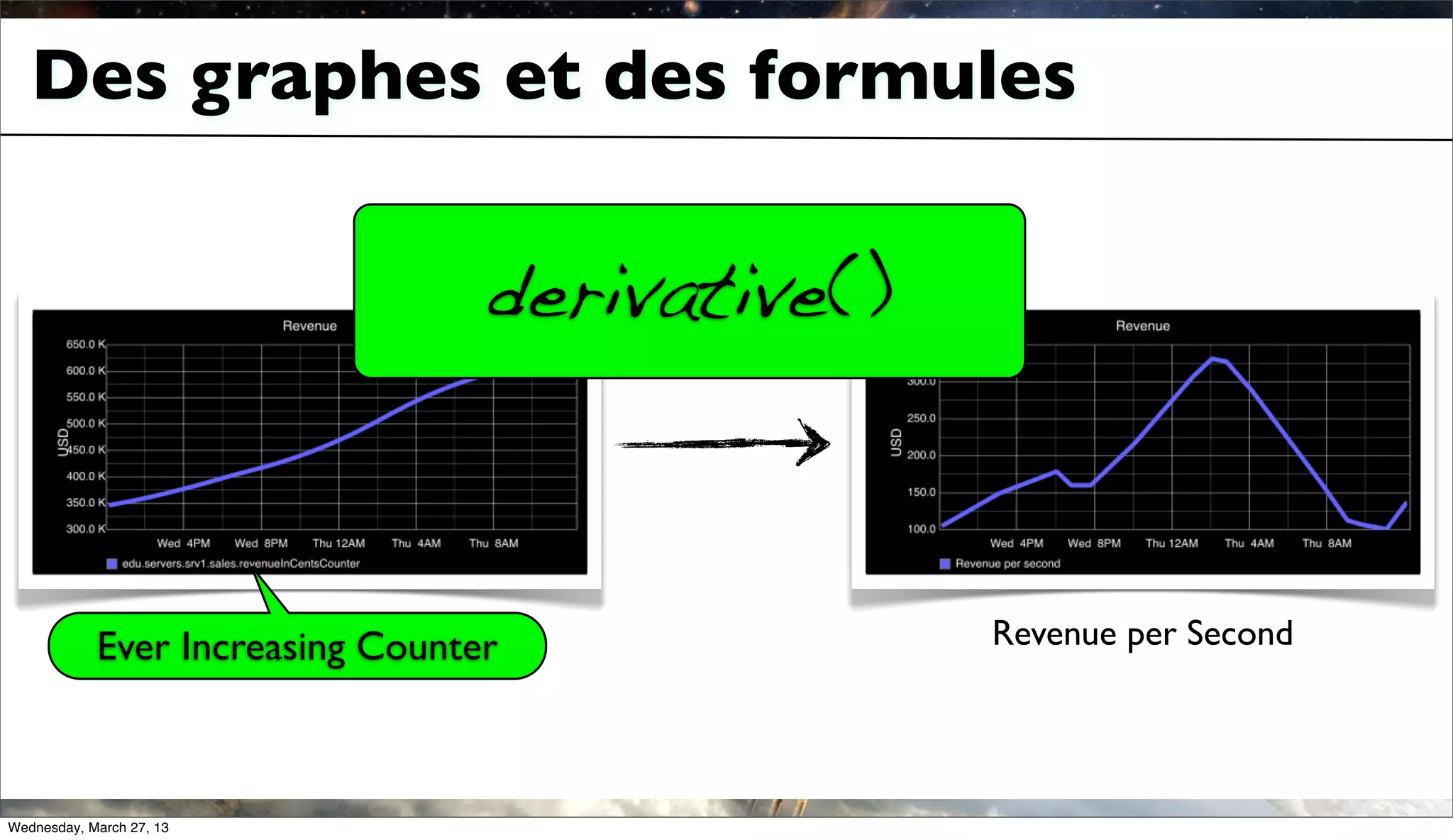 Des graphes et des formules

derivative()

Revenue

650.0 K
600.0 K
550.0 K
500.0 K
450.0 K
400.0 K
350.0 K
300.0 K

USD

Wed 4PM Wed 8PM Thu 12AM Thu 4AM Thu 8AM

edu.servers.srv1.sales.revenueInCentsCounter

Ever Increasing Counter

Revenue

300.0
250.0
200.0
150.0
100.0

USD

Wed 4PM Wed 8PM Thu 12AM Thu 4AM Thu 8AM

Revenue per second

Revenue per Second

Wednesday, March 27, 13